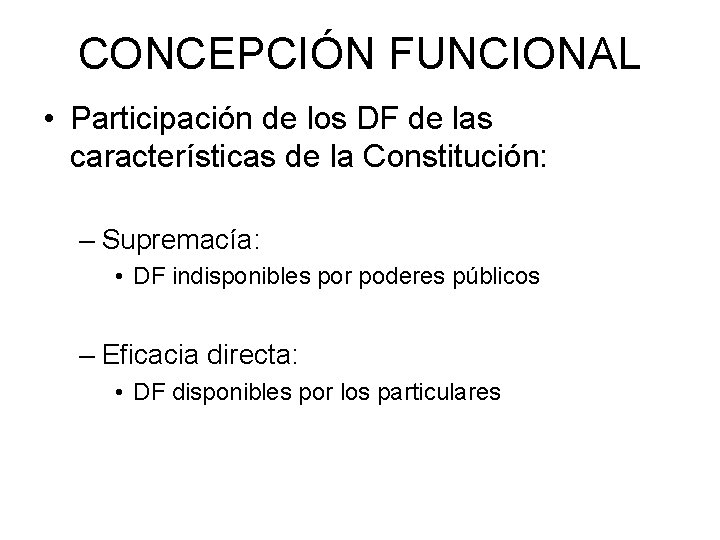 CONCEPCIÓN FUNCIONAL

• Participación de los DF de las características de la Constitución:

– Supremacía:
• DF indisponibles por poderes públicos

– Eficacia directa:
• DF disponibles por los particulares